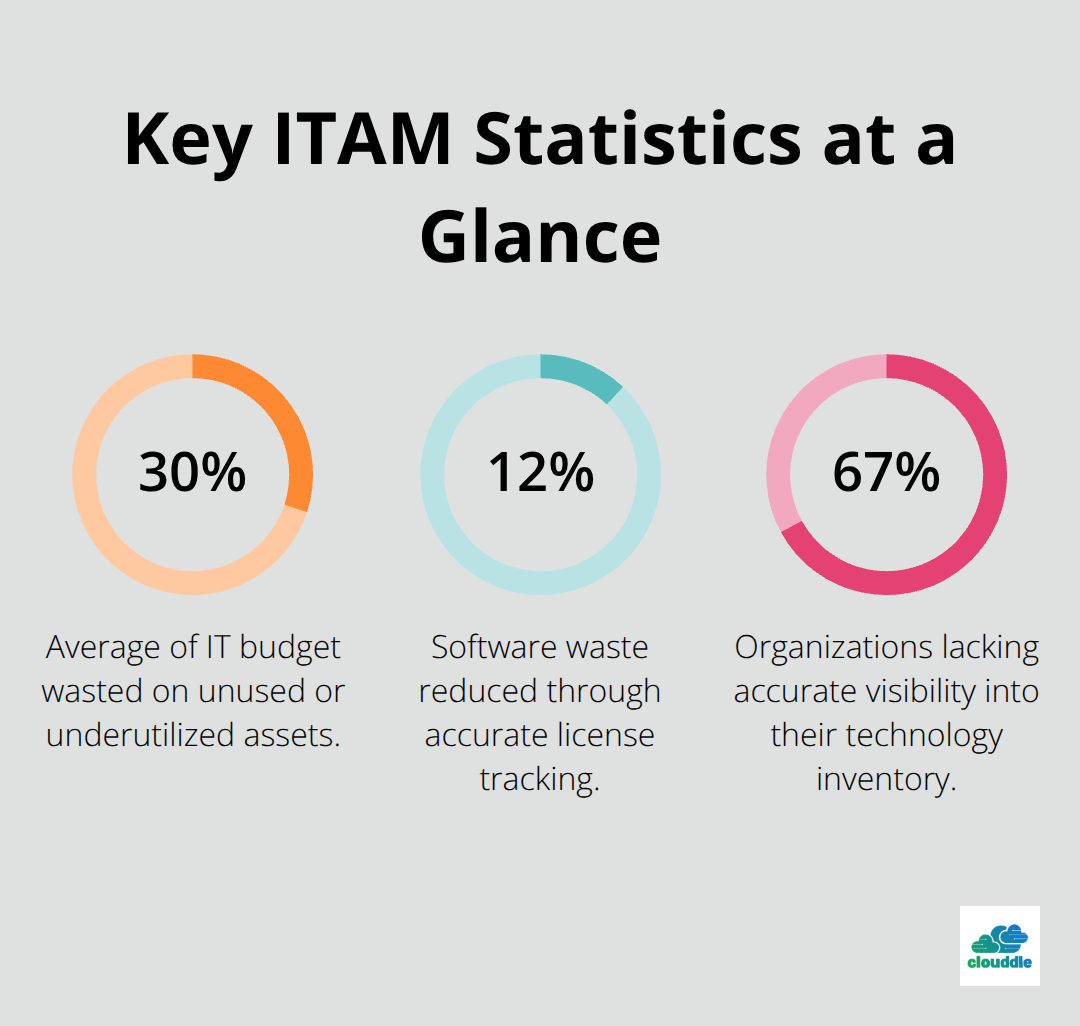 Key ITAM Statistics at a Glance

30%

Average of IT budget wasted on unused or underutilized assets.

12%

Software waste reduced through accurate license tracking.

67%

Organizations lacking accurate visibility into their technology inventory.

clouddle